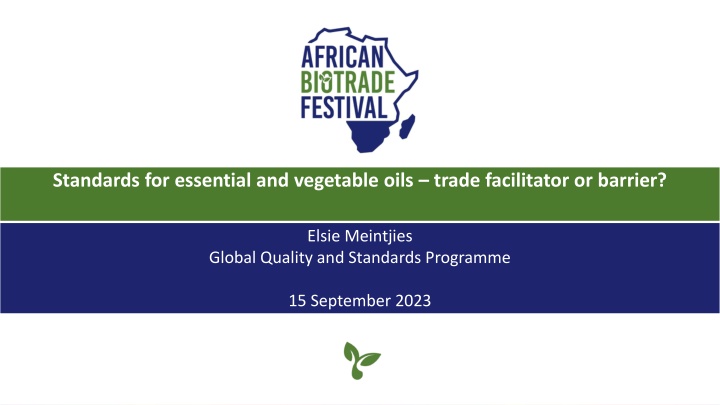 AFRICAN
BIOTRADE
FESTIVAL

Standards for essential and vegetable oils – trade facilitator or barrier?

Elsie Meintjies
Global Quality and Standards Programme

15 September 2023